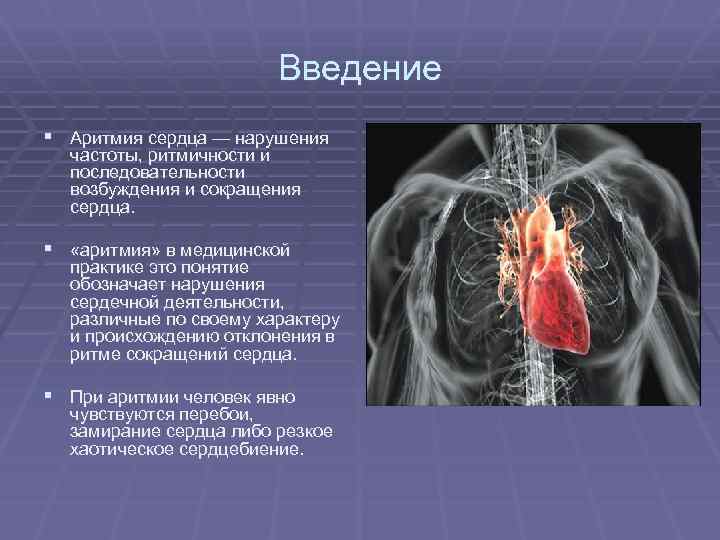 Введение

▪ Аритмия сердца — нарушения частоты, ритмичности и последовательности возбуждения и сокращения сердца.

▪ «аритмия» в медицинской практике это понятие обозначает нарушения сердечной деятельности, различные по своему характеру и происхождению отклонения в ритме сокращений сердца.

▪ При аритмии человек явно чувствуются перебои, замирание сердца либо резкое хаотическое сердцебиение.